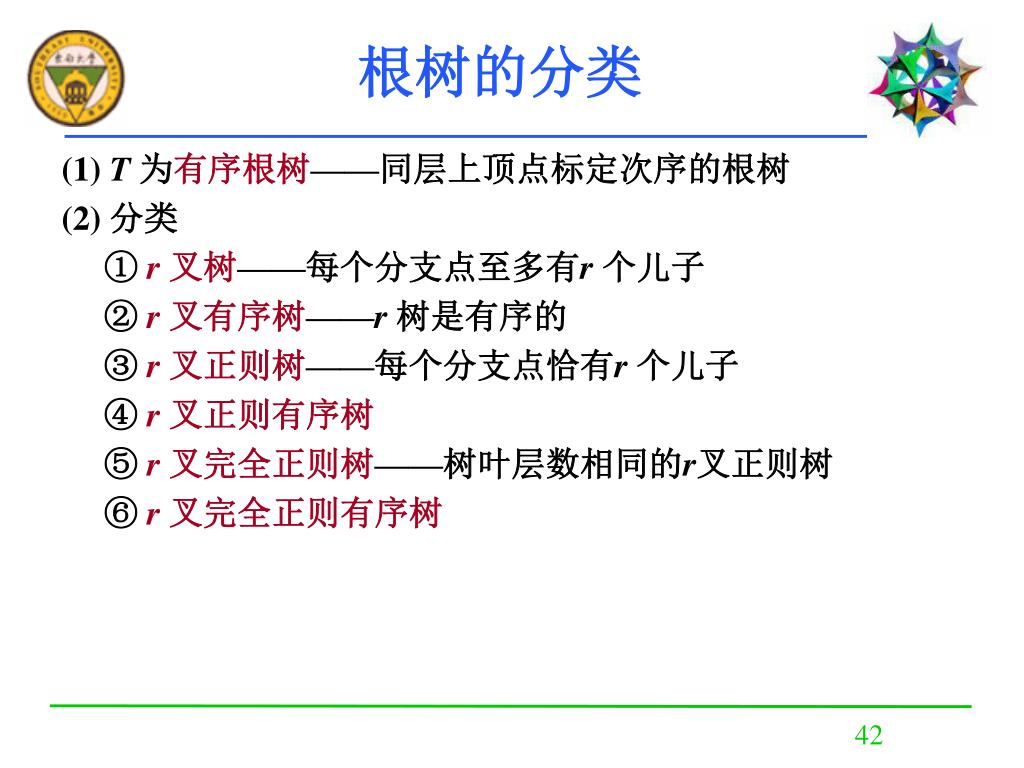 根树的分类

(1) $T$ 为有序根树——同层上顶点标定次序的根树

(2) 分类

① $r$ 叉树——每个分支点至多有$r$ 个儿子

② $r$ 叉有序树——$r$ 树是有序的

③ $r$ 叉正则树——每个分支点恰有$r$ 个儿子

④ $r$ 叉正则有序树

⑤ $r$ 叉完全正则树——树叶层数相同的$r$叉正则树

⑥ $r$ 叉完全正则有序树

42